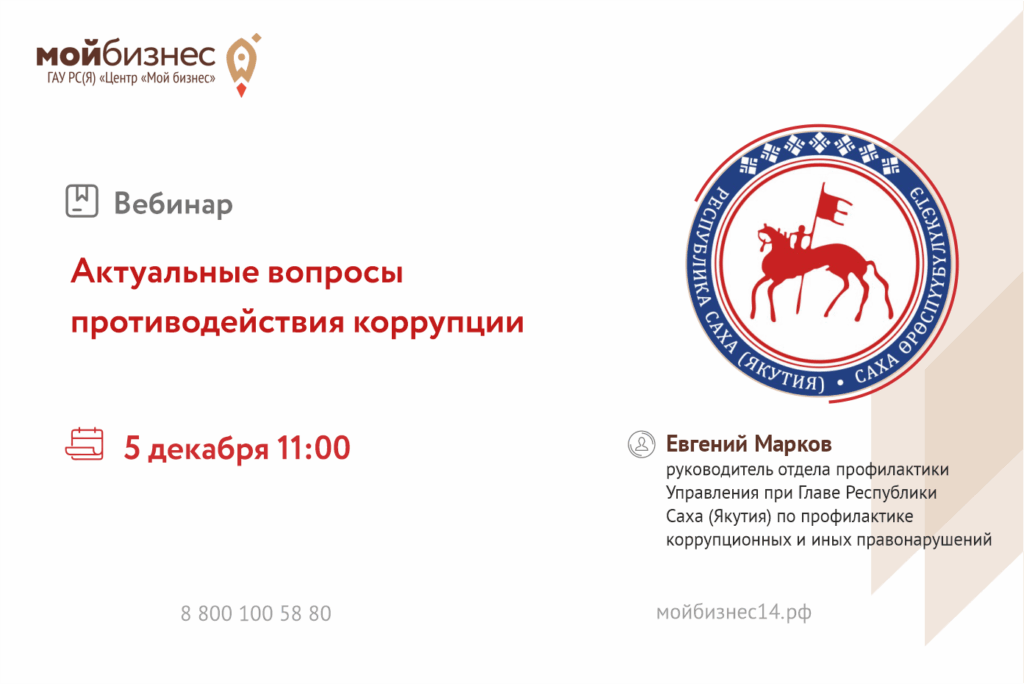 мойбизнес
ГАУ РС(Я) «Центр «Мой бизнес»

Вебинар

Актуальные вопросы противодействия коррупции

5 декабря 11:00

РЕСПУБЛИКА САХА (ЯКУТИЯ) • САХА ӨРӨСПҮҮБҮЛҮКЭТЭ

Евгений Марков
руководитель отдела профилактики Управления при Главе Республики Саха (Якутия) по профилактике коррупционных и иных правонарушений

8 800 100 58 80

мойбизнес14.рф